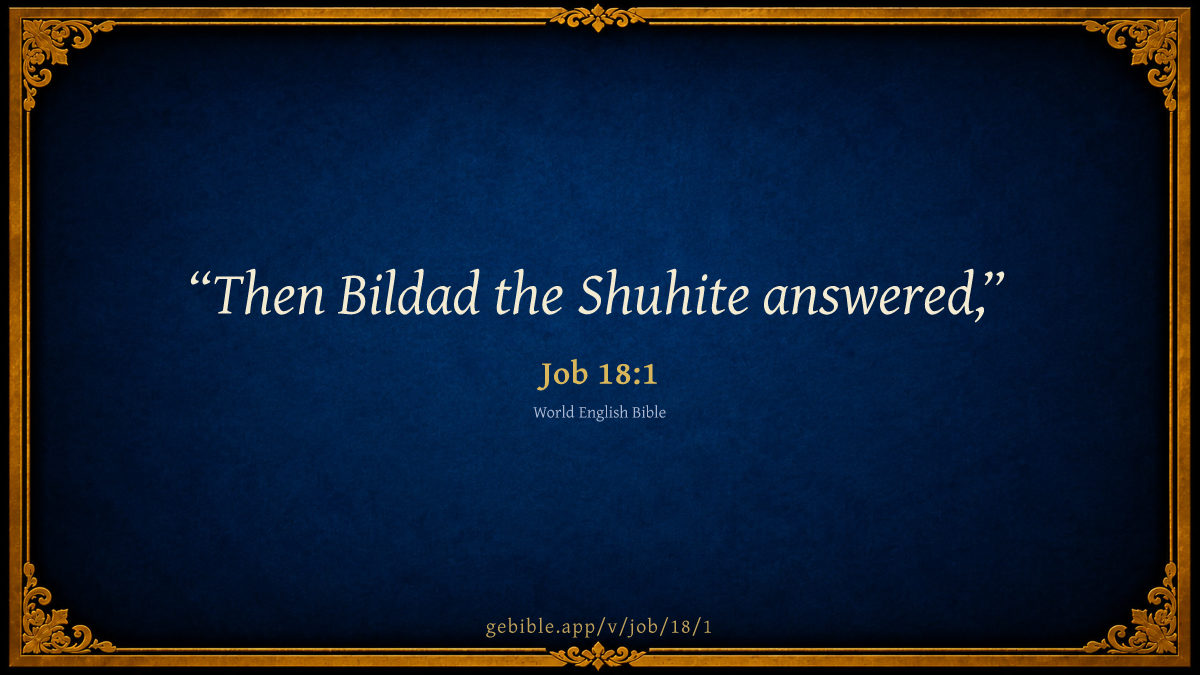 “Then Bildad the Shuhite answered,”

Job 18:1

World English Bible

gebible.app/v/job/18/1